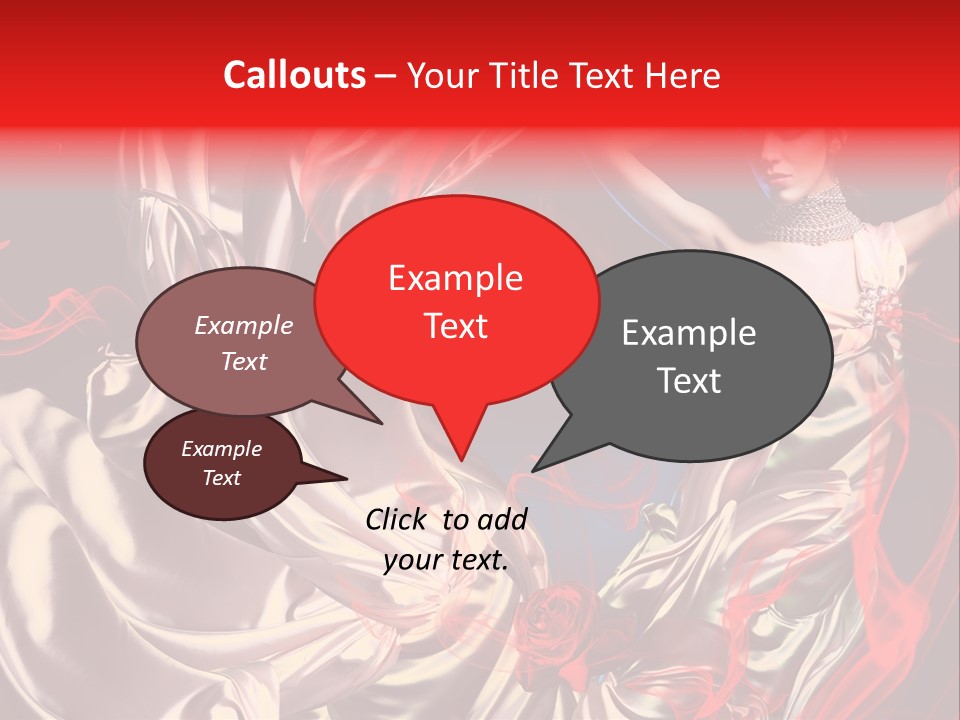 Callouts – Your Title Text Here

Example Text

Example Text

Example Text

Example Text

Click to add your text.